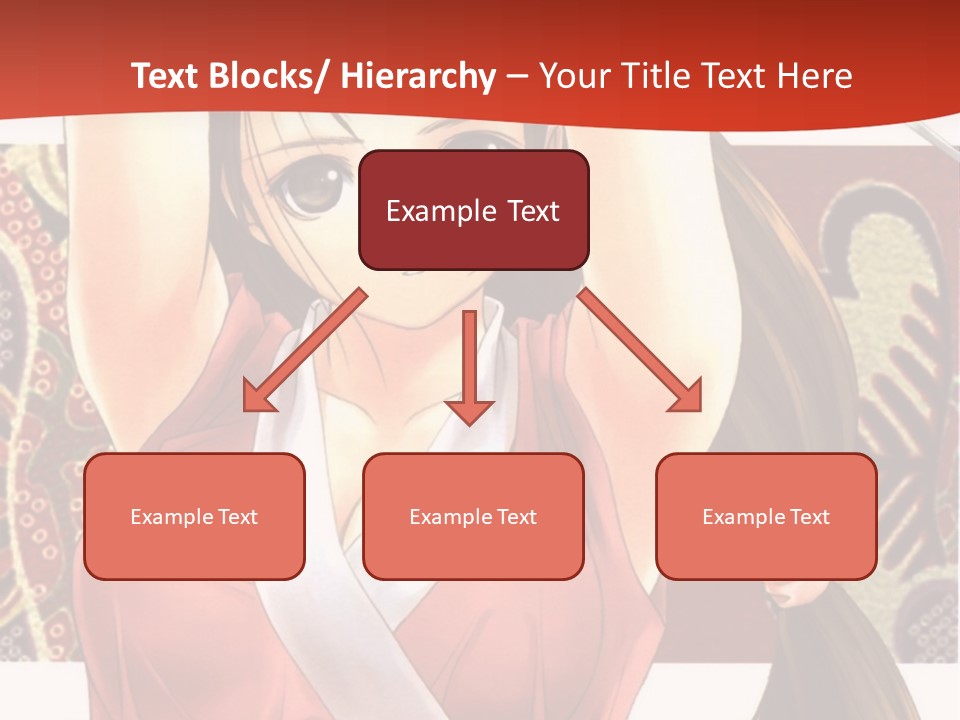 Text Blocks/ Hierarchy – Your Title Text Here

Example Text

Example Text

Example Text

Example Text